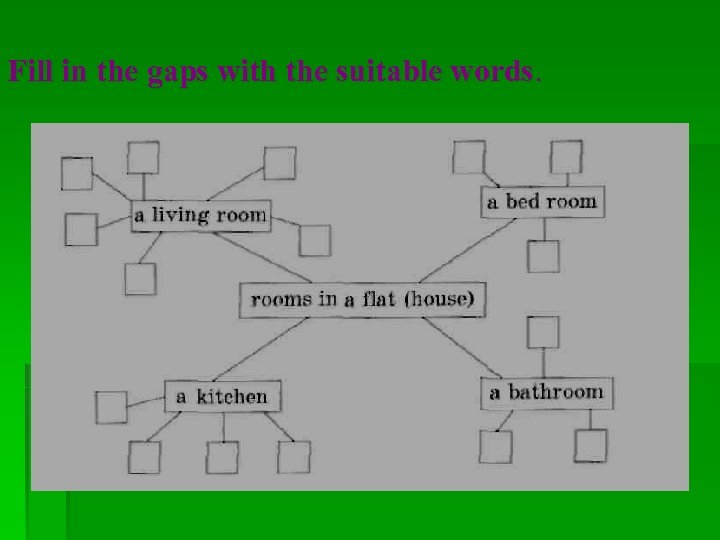 Fill in the gaps with the suitable words.

a living room

a bed room

rooms in a flat (house)

a kitchen

a bathroom